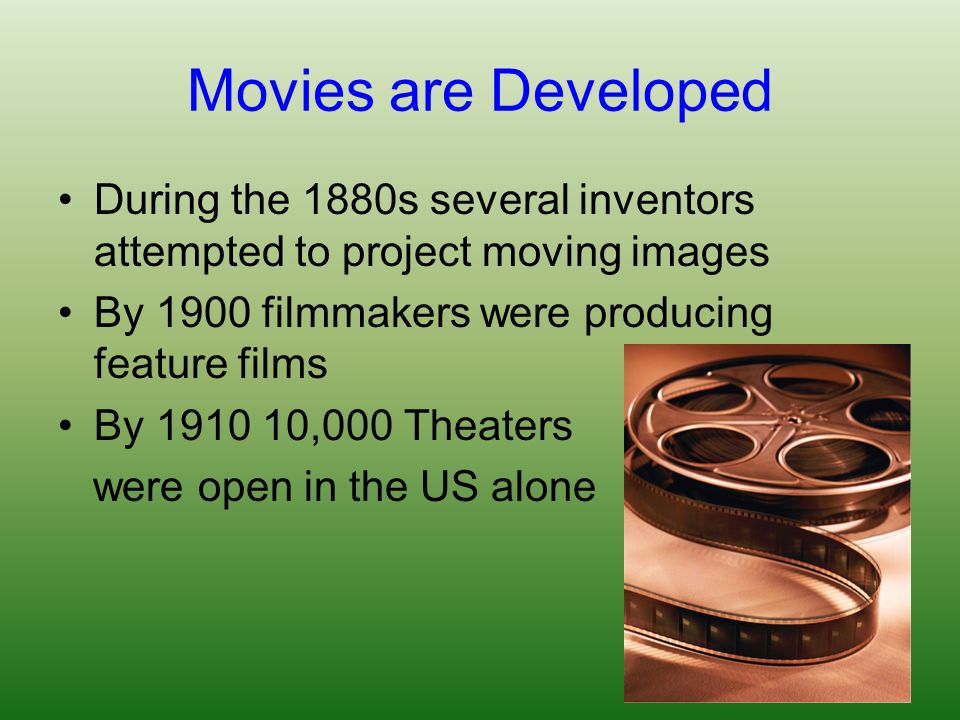 Movies are Developed

• During the 1880s several inventors attempted to project moving images
• By 1900 filmmakers were producing feature films
• By 1910 10,000 Theaters

were open in the US alone